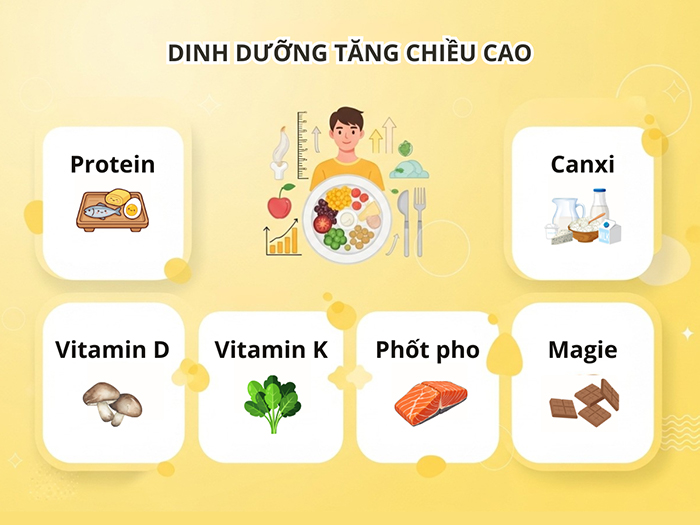 DINH DƯỠNG TĂNG CHIỀU CAO

Protein

Canxi

Vitamin D

Vitamin K

Phốt pho

Magie